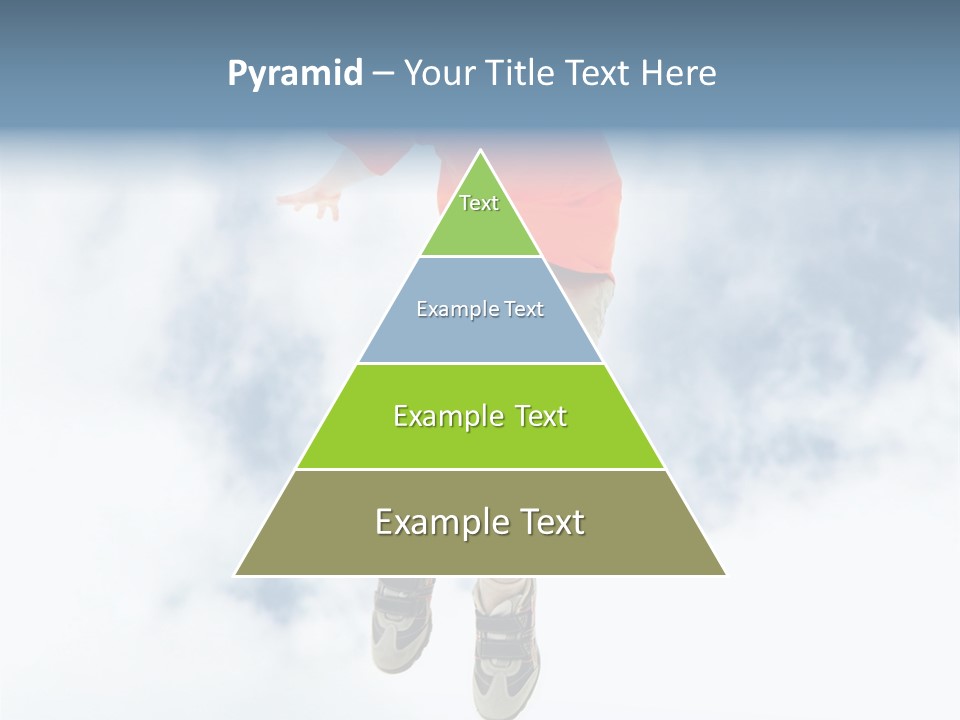 Pyramid – Your Title Text Here

Text

Example Text

Example Text

Example Text